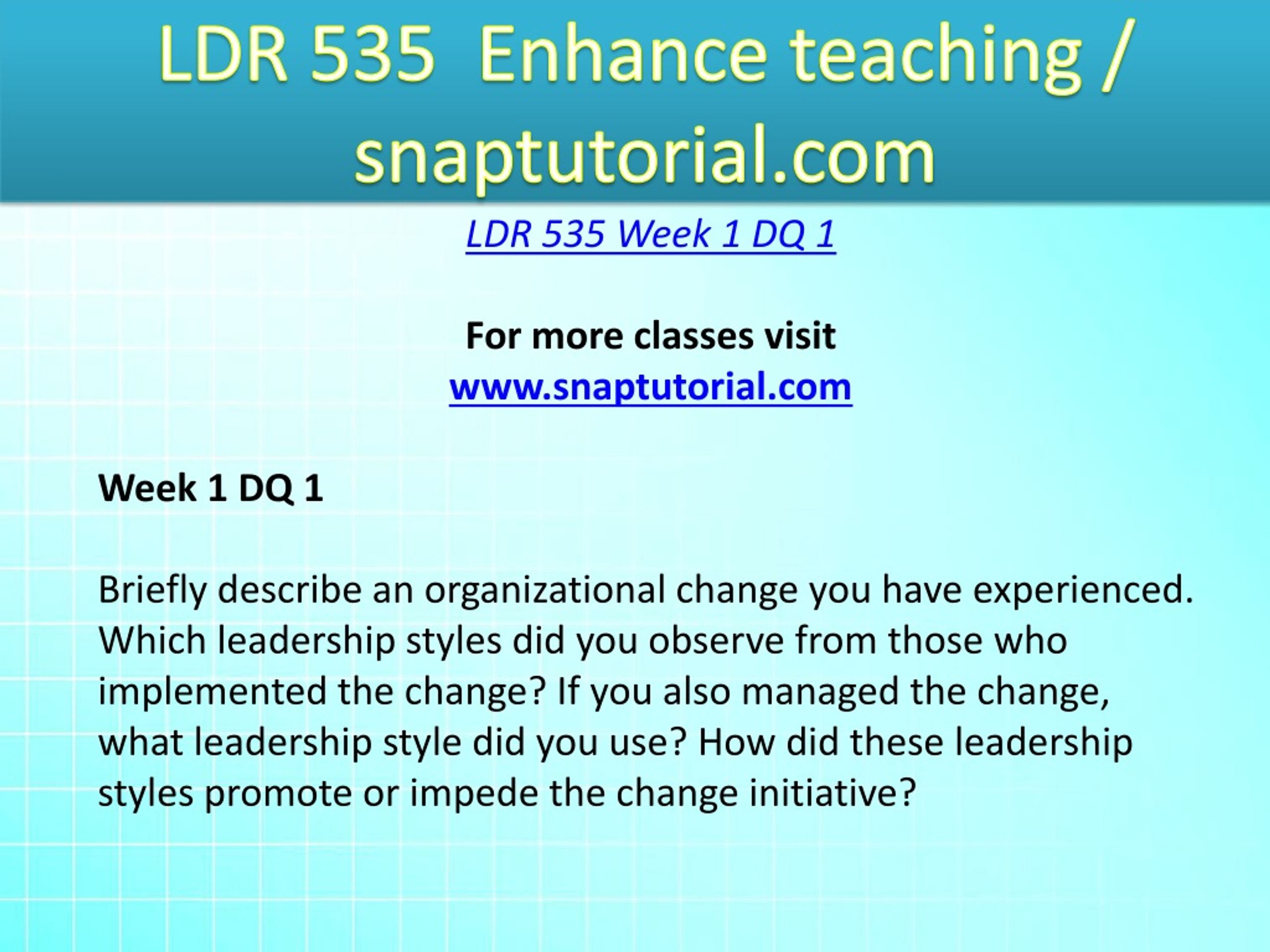 LDR 535 Enhance teaching / snaptutorial.com

LDR 535 Week 1 DQ 1

For more classes visit
www.snaptutorial.com

Week 1 DQ 1

Briefly describe an organizational change you have experienced. Which leadership styles did you observe from those who implemented the change? If you also managed the change, what leadership style did you use? How did these leadership styles promote or impede the change initiative?